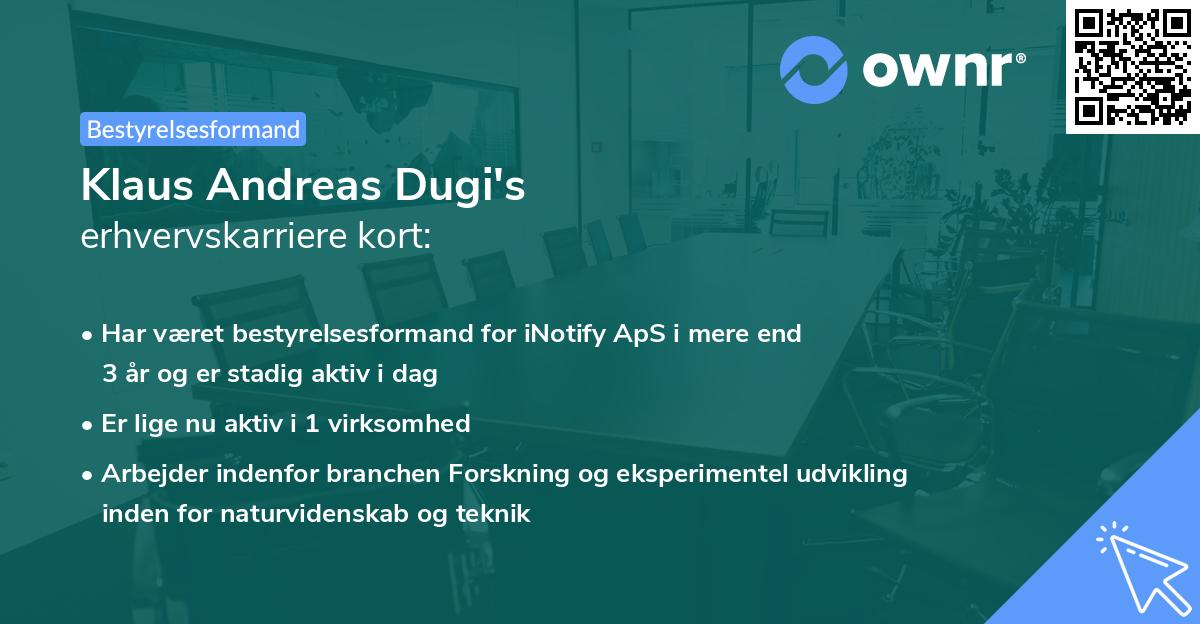 ownr®

Bestyrelsesformand

Klaus Andreas Dugi's
erhvervskarriere kort:

• Har været bestyrelsesformand for iNotify ApS i mere end 3 år og er stadig aktiv i dag

• Er lige nu aktiv i 1 virksomhed

• Arbejder indenfor branchen Forskning og eksperimentel udvikling inden for naturvidenskab og teknik